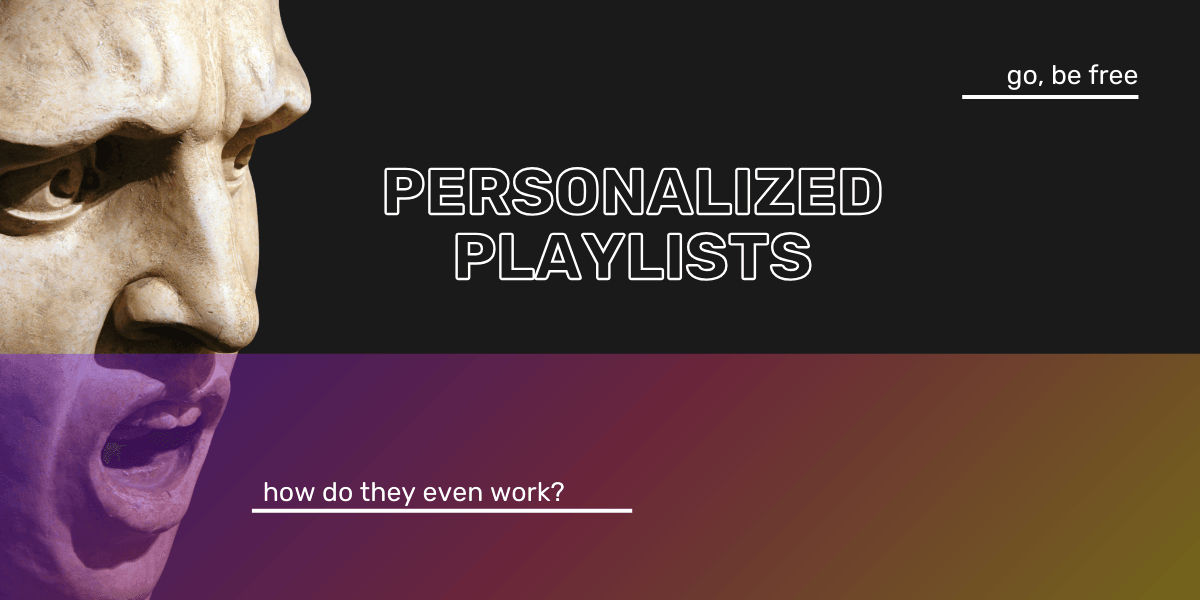 go, be free

PERSONALIZED PLAYLISTS

how do they even work?